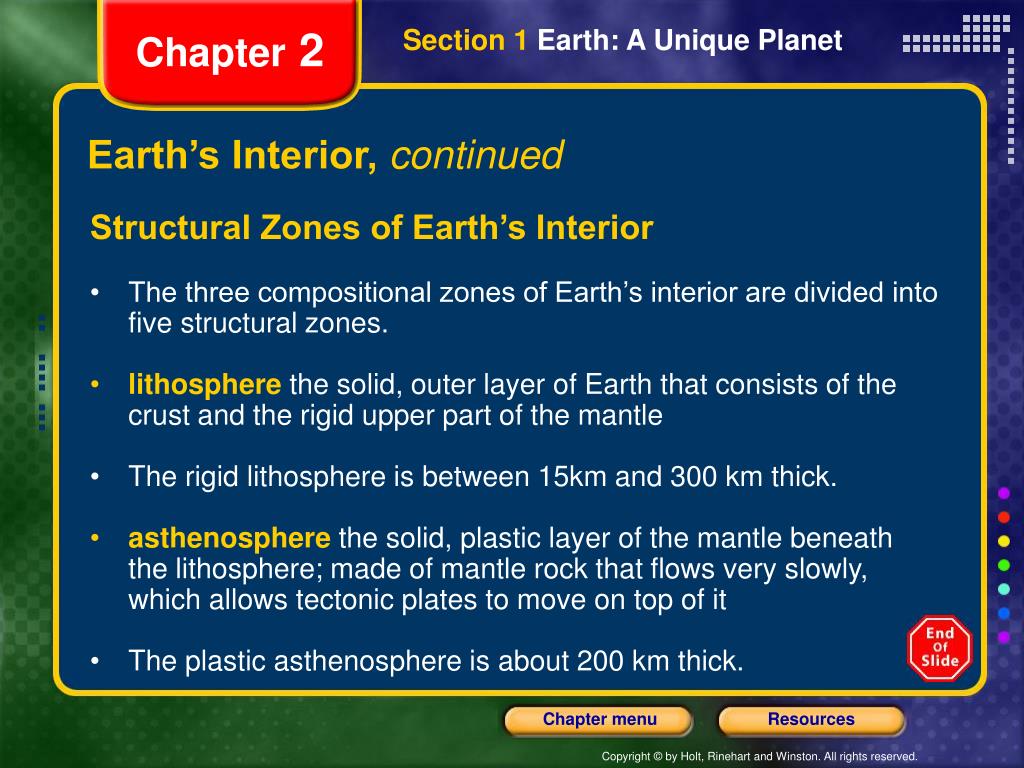 Chapter 2

Section 1 Earth: A Unique Planet

Earth’s Interior, continued

Structural Zones of Earth’s Interior

• The three compositional zones of Earth’s interior are divided into five structural zones.

• lithosphere the solid, outer layer of Earth that consists of the crust and the rigid upper part of the mantle

• The rigid lithosphere is between 15km and 300 km thick.

• asthenosphere the solid, plastic layer of the mantle beneath the lithosphere; made of mantle rock that flows very slowly, which allows tectonic plates to move on top of it

• The plastic asthenosphere is about 200 km thick.

End Of Slide

Chapter menu

Resources

Copyright © by Holt, Rinehart and Winston. All rights reserved.